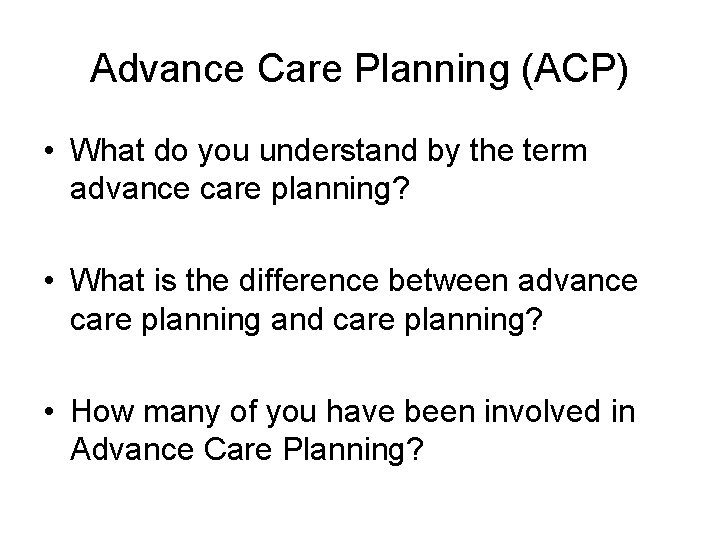 Advance Care Planning (ACP)

• What do you understand by the term advance care planning?

• What is the difference between advance care planning and care planning?

• How many of you have been involved in Advance Care Planning?